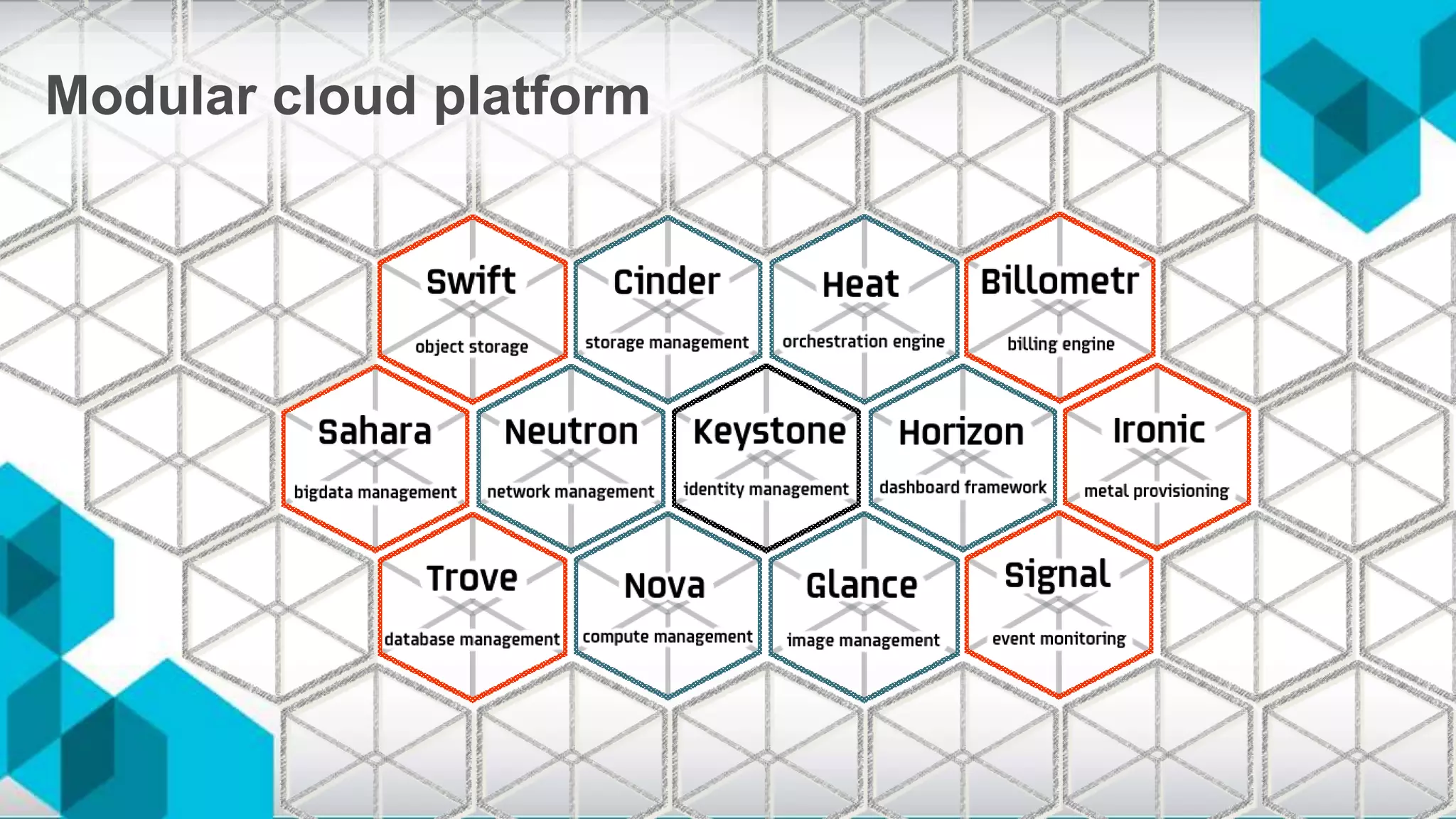 Modular cloud platform

Swift
object storage

Cinder
storage management

Heat
orchestration engine

Billometr
billing engine

Sahara
bigdata management

Neutron
network management

Keystone
identity management

Horizon
dashboard framework

Ironic
metal provisioning

Trove
database management

Nova
compute management

Glance
image management

Signal
event monitoring